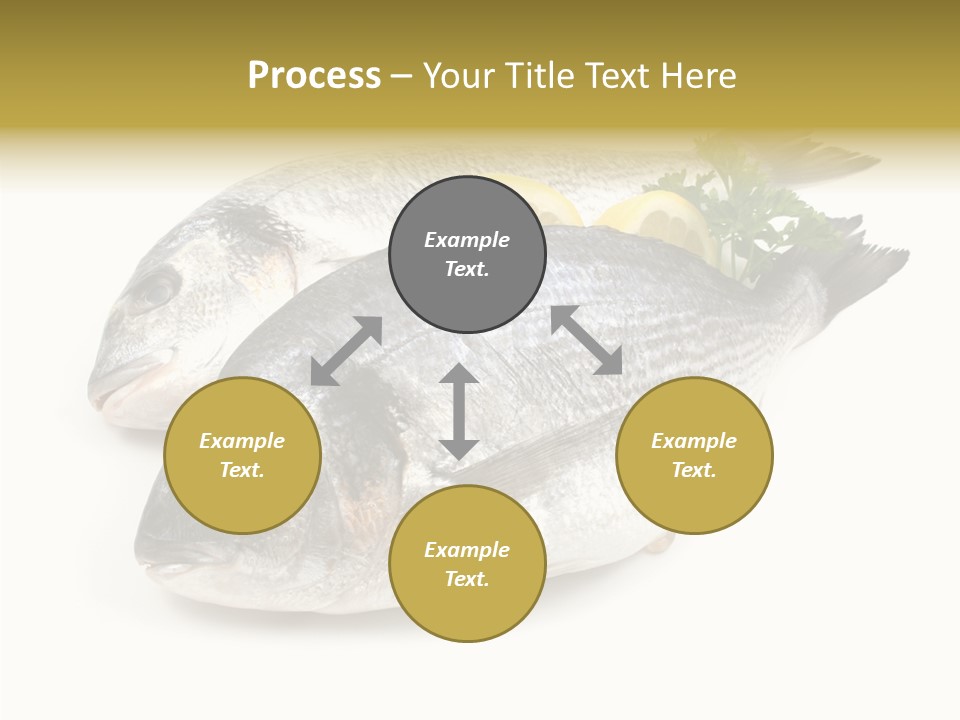 Process – Your Title Text Here

Example Text.

Example Text.

Example Text.

Example Text.